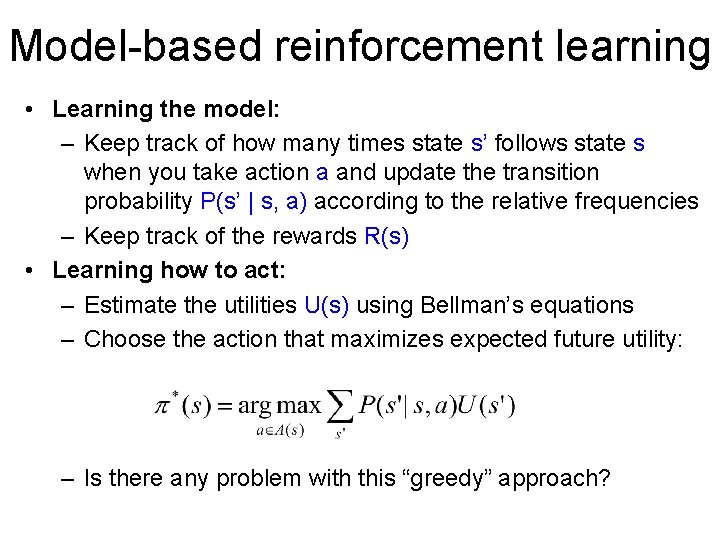 Model-based reinforcement learning

• Learning the model:
– Keep track of how many times state s’ follows state s when you take action a and update the transition probability P(s’ | s, a) according to the relative frequencies
– Keep track of the rewards R(s)

• Learning how to act:
– Estimate the utilities U(s) using Bellman’s equations
– Choose the action that maximizes expected future utility:

$\pi^*(s) = \arg\max_{a \in A(s)} \sum_{s'} P(s' | s, a) U(s')$

– Is there any problem with this “greedy” approach?